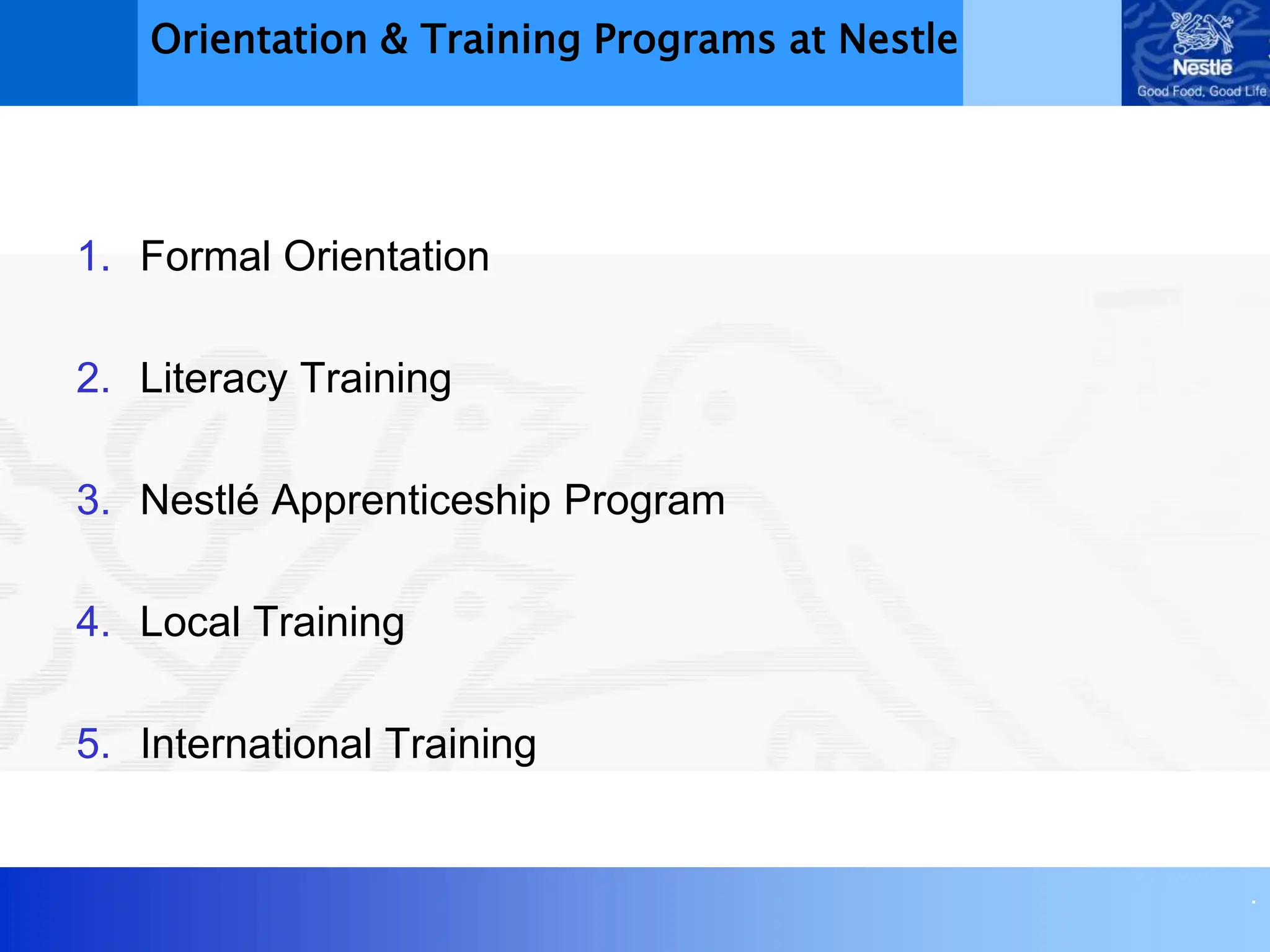 Orientation & Training Programs at Nestle

Nestlé
Good Food, Good Life

1. Formal Orientation

2. Literacy Training

3. Nestlé Apprenticeship Program

4. Local Training

5. International Training